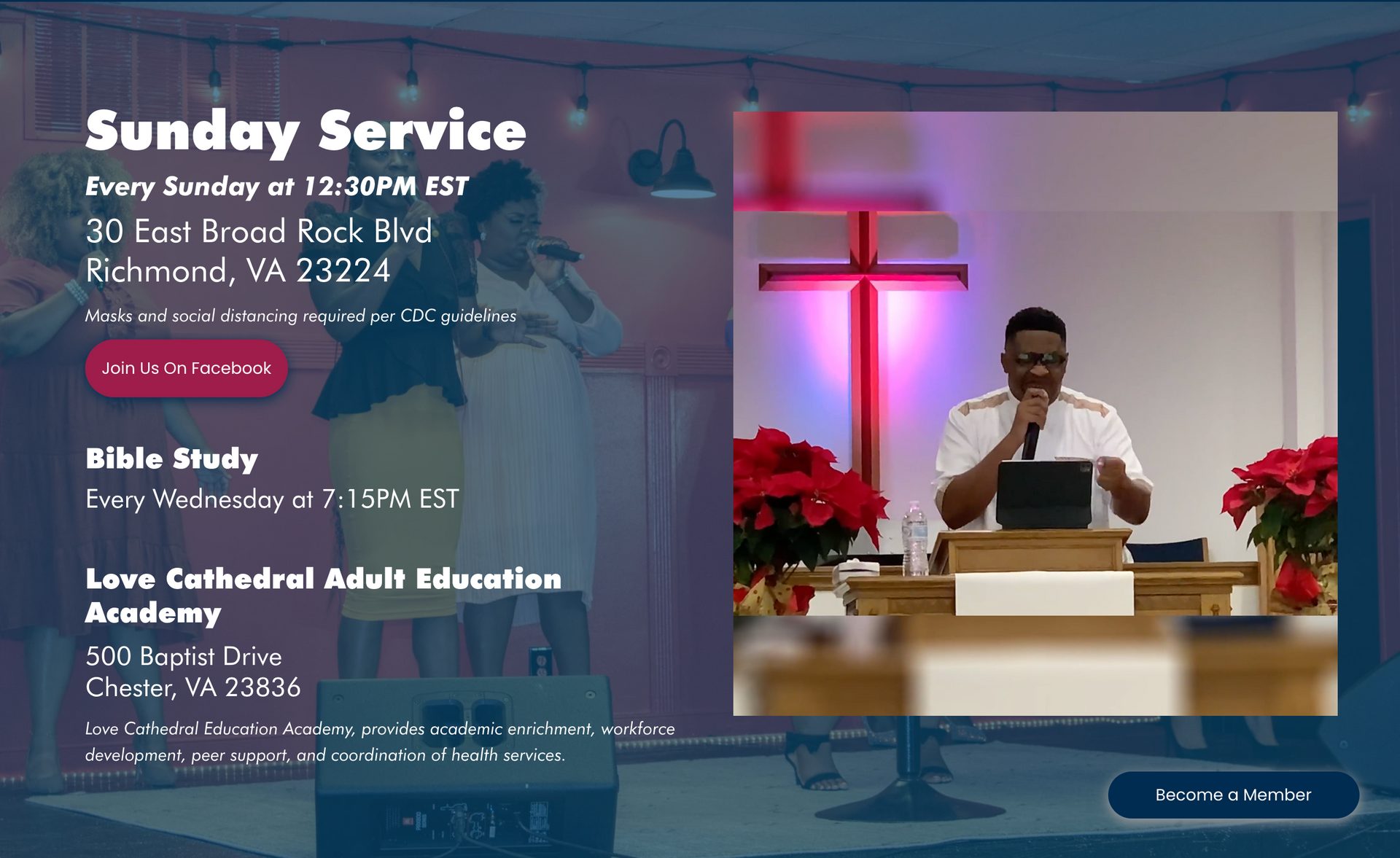 Sunday Service

Every Sunday at 12:30PM EST

30 East Broad Rock Blvd
Richmond, VA 23224

Masks and social distancing required per CDC guidelines

Join Us On Facebook

Bible Study

Every Wednesday at 7:15PM EST

Love Cathedral Adult Education Academy

500 Baptist Drive
Chester, VA 23836

Love Cathedral Education Academy, provides academic enrichment, workforce development, peer support, and coordination of health services.

Become a Member